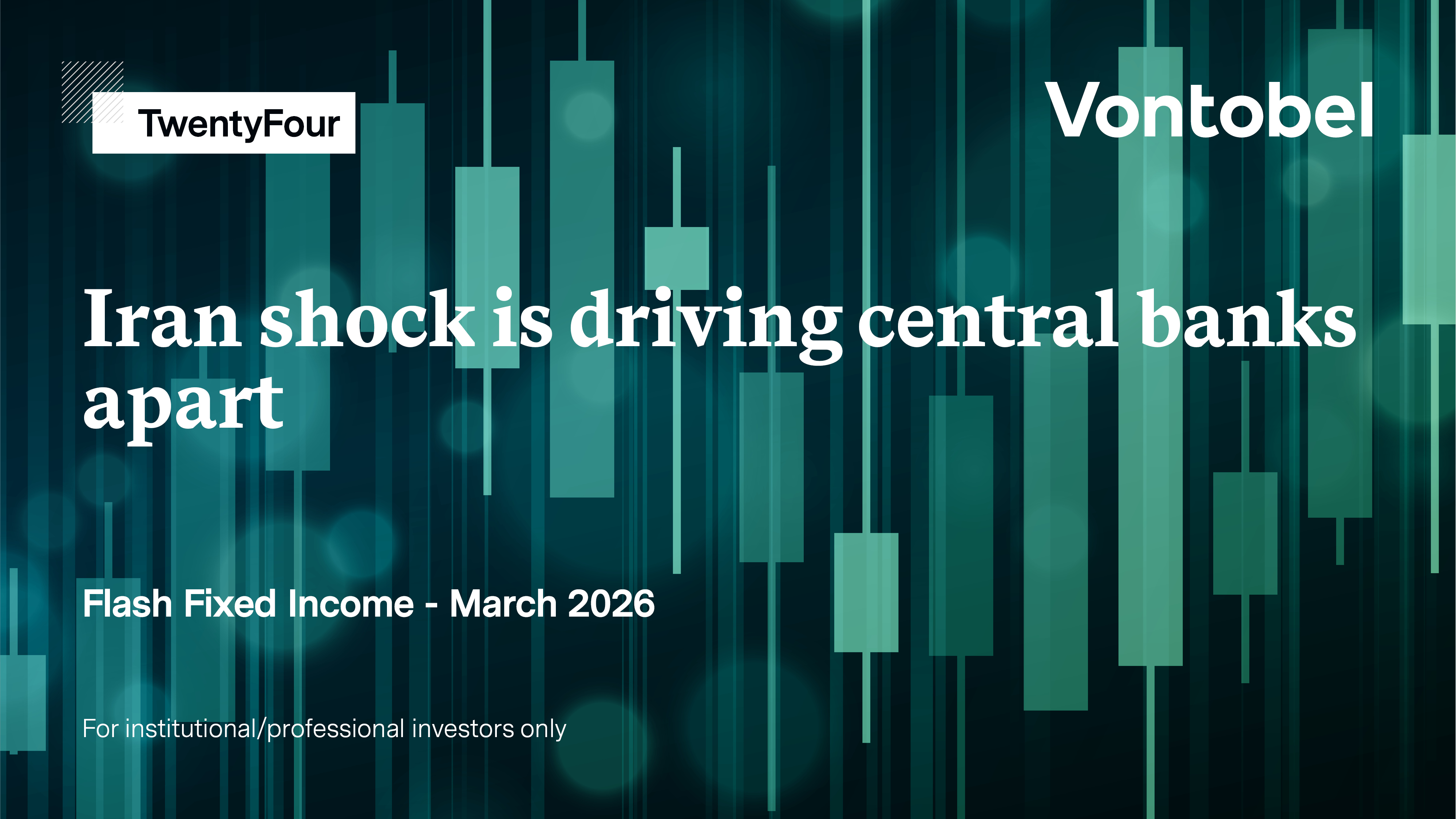 TwentyFour

Vontobel

Iran shock is driving central banks apart

Flash Fixed Income - March 2026

For institutional/professional investors only